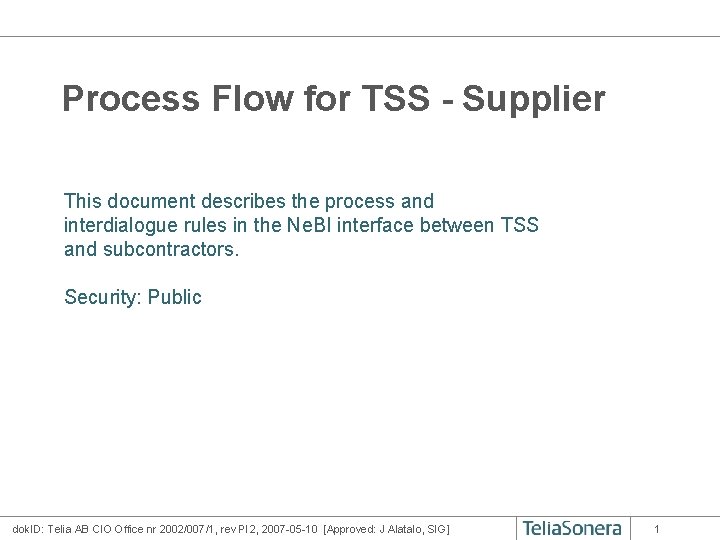 Process Flow for TSS - Supplier

This document describes the process and interdialogue rules in the NeBI interface between TSS and subcontractors.

Security: Public

dokID: Telia AB CIO Office nr 2002/007/1, rev PI2, 2007-05-10 [Approved: J Alatalo, SIG]

TeliaSonera

1